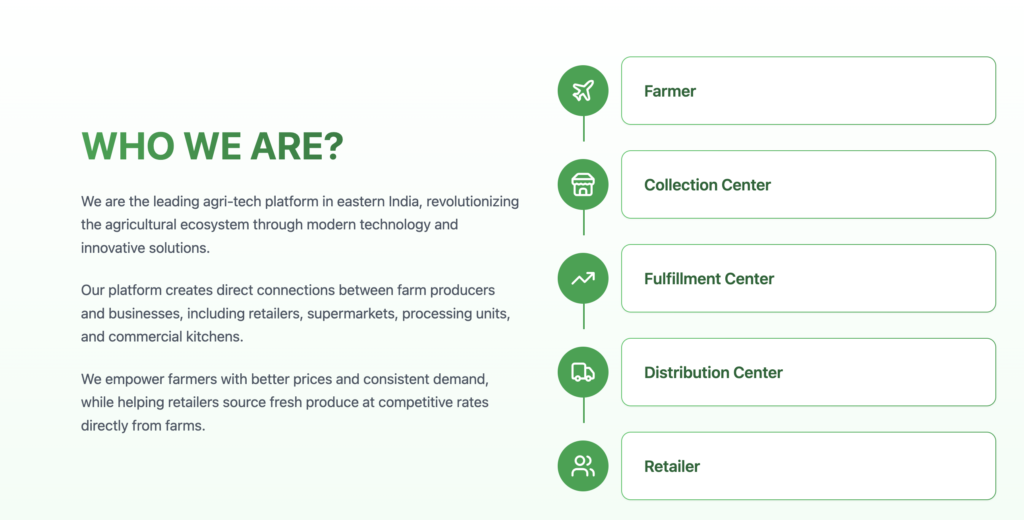 WHO WE ARE?

We are the leading agri-tech platform in eastern India, revolutionizing the agricultural ecosystem through modern technology and innovative solutions.

Our platform creates direct connections between farm producers and businesses, including retailers, supermarkets, processing units, and commercial kitchens.

We empower farmers with better prices and consistent demand, while helping retailers source fresh produce at competitive rates directly from farms.

Farmer

Collection Center

Fulfillment Center

Distribution Center

Retailer